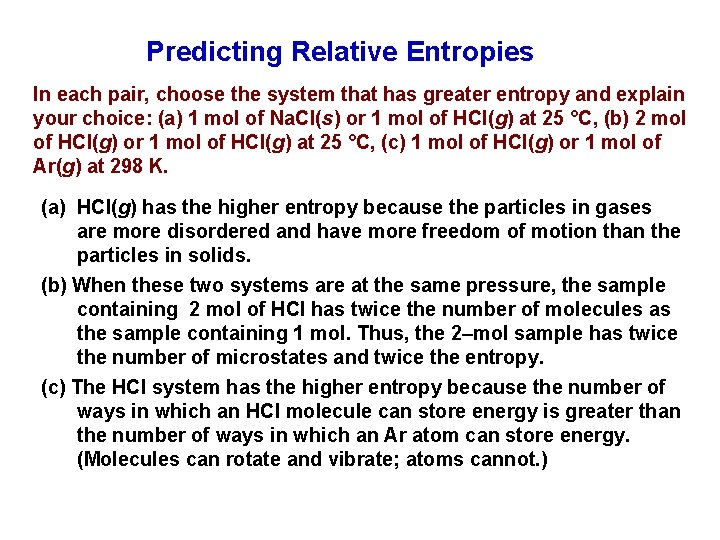 Predicting Relative Entropies

In each pair, choose the system that has greater entropy and explain your choice: (a) 1 mol of NaCl(s) or 1 mol of HCl(g) at 25 °C, (b) 2 mol of HCl(g) or 1 mol of HCl(g) at 25 °C, (c) 1 mol of HCl(g) or 1 mol of Ar(g) at 298 K.

(a) HCl(g) has the higher entropy because the particles in gases are more disordered and have more freedom of motion than the particles in solids.

(b) When these two systems are at the same pressure, the sample containing 2 mol of HCl has twice the number of molecules as the sample containing 1 mol. Thus, the 2–mol sample has twice the number of microstates and twice the entropy.

(c) The HCl system has the higher entropy because the number of ways in which an HCl molecule can store energy is greater than the number of ways in which an Ar atom can store energy. (Molecules can rotate and vibrate; atoms cannot.)